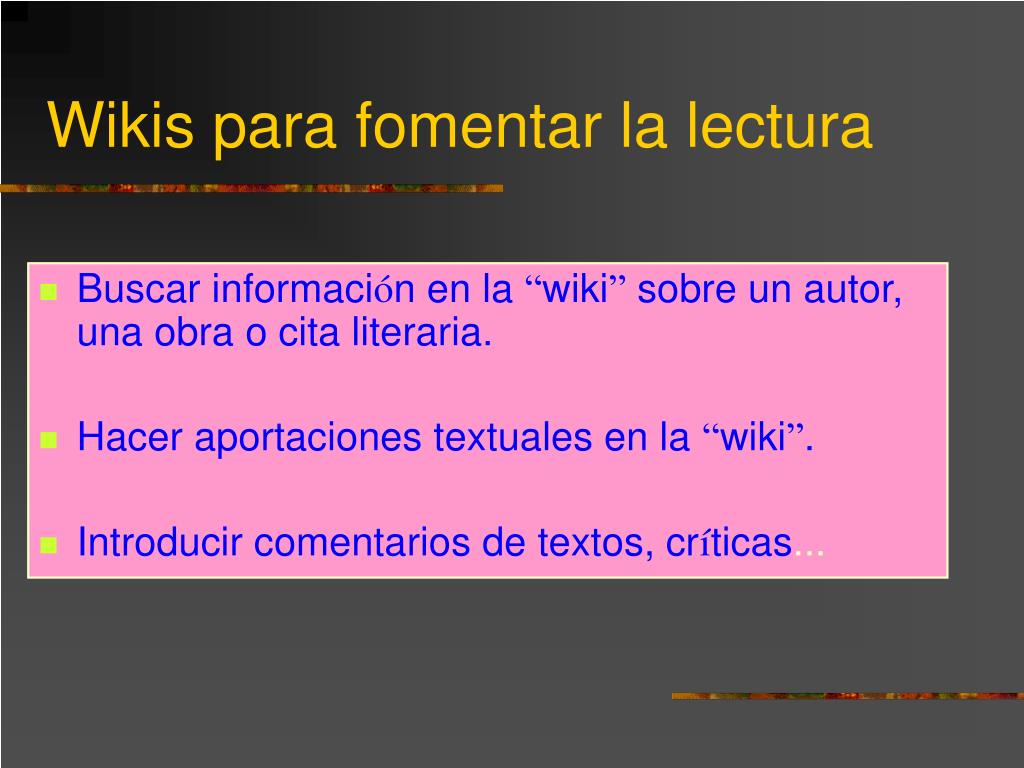 Wikis para fomentar la lectura

Buscar información en la “wiki” sobre un autor, una obra o cita literaria.

Hacer aportaciones textuales en la “wiki”.

Introducir comentarios de textos, críticas...